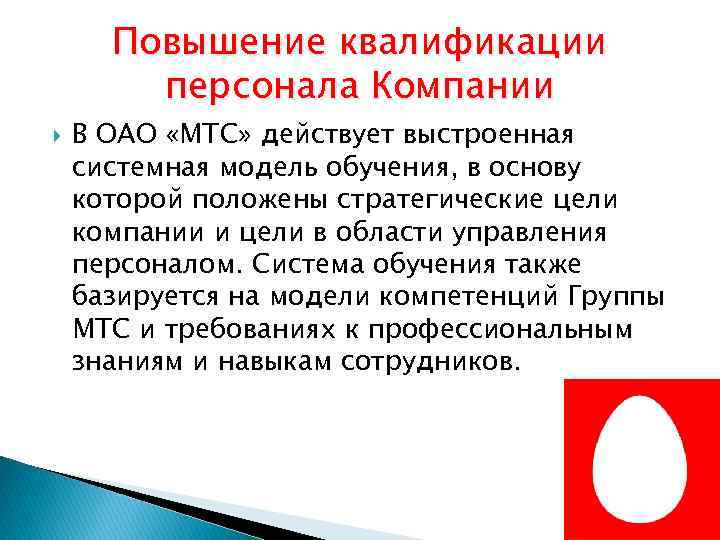 Повышение квалификации персонала Компании

В ОАО «МТС» действует выстроенная системная модель обучения, в основу которой положены стратегические цели компании и цели в области управления персоналом. Система обучения также базируется на модели компетенций Группы МТС и требованиях к профессиональным знаниям и навыкам сотрудников.